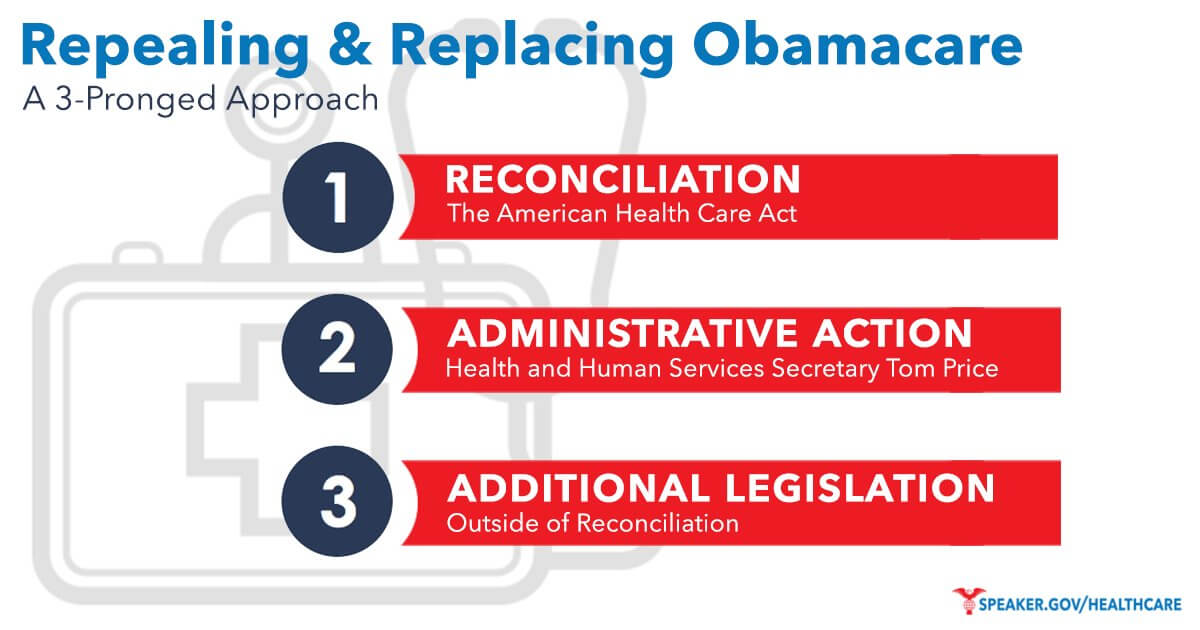 Repealing & Replacing Obamacare
A 3-Pronged Approach

1
RECONCILIATION
The American Health Care Act

2
ADMINISTRATIVE ACTION
Health and Human Services Secretary Tom Price

3
ADDITIONAL LEGISLATION
Outside of Reconciliation

SPEAKER.GOV/HEALTHCARE